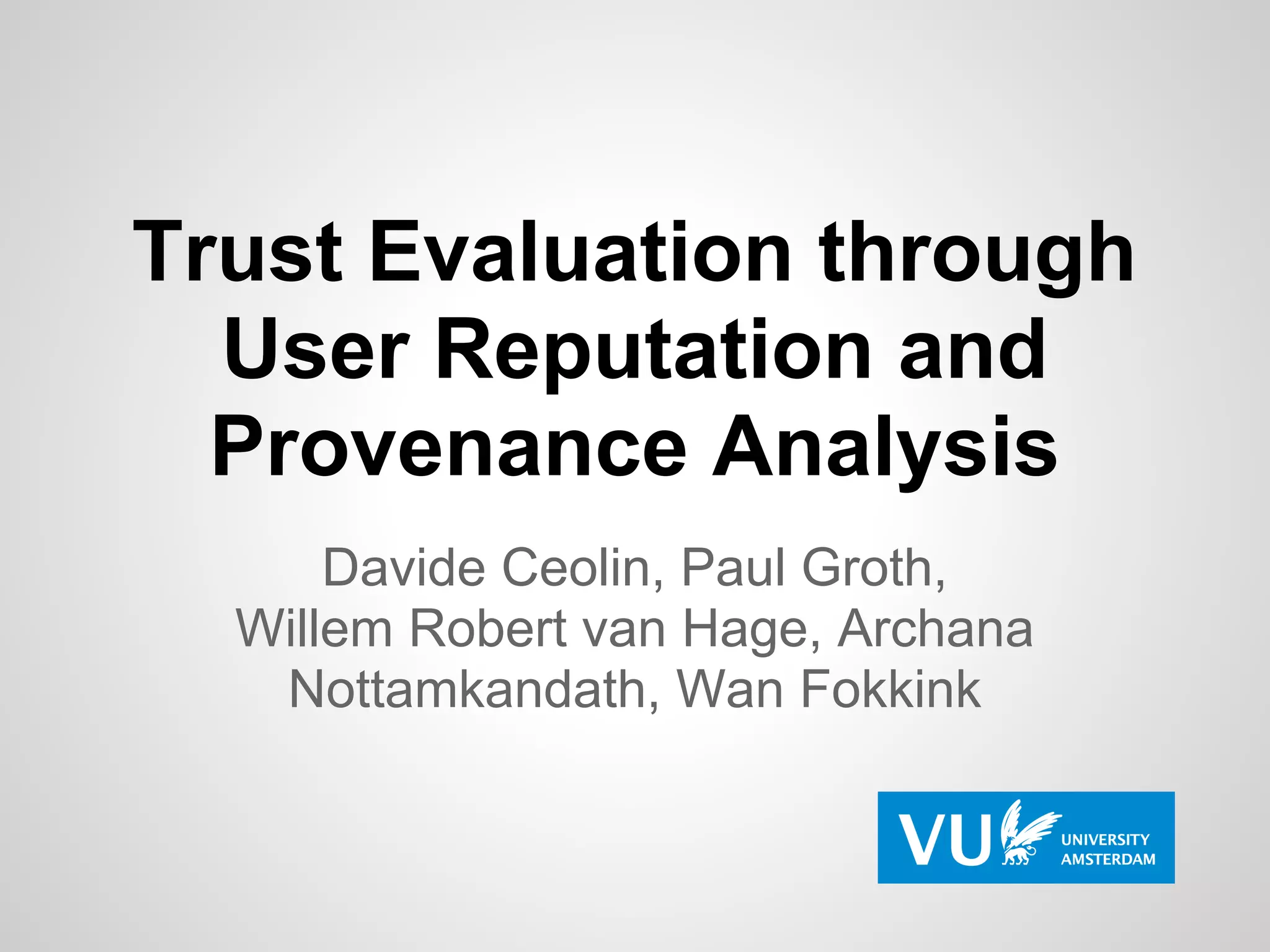 Trust Evaluation through User Reputation and Provenance Analysis

Davide Ceolin, Paul Groth, Willem Robert van Hage, Archana Nottamkandath, Wan Fokkink

VU UNIVERSITY AMSTERDAM